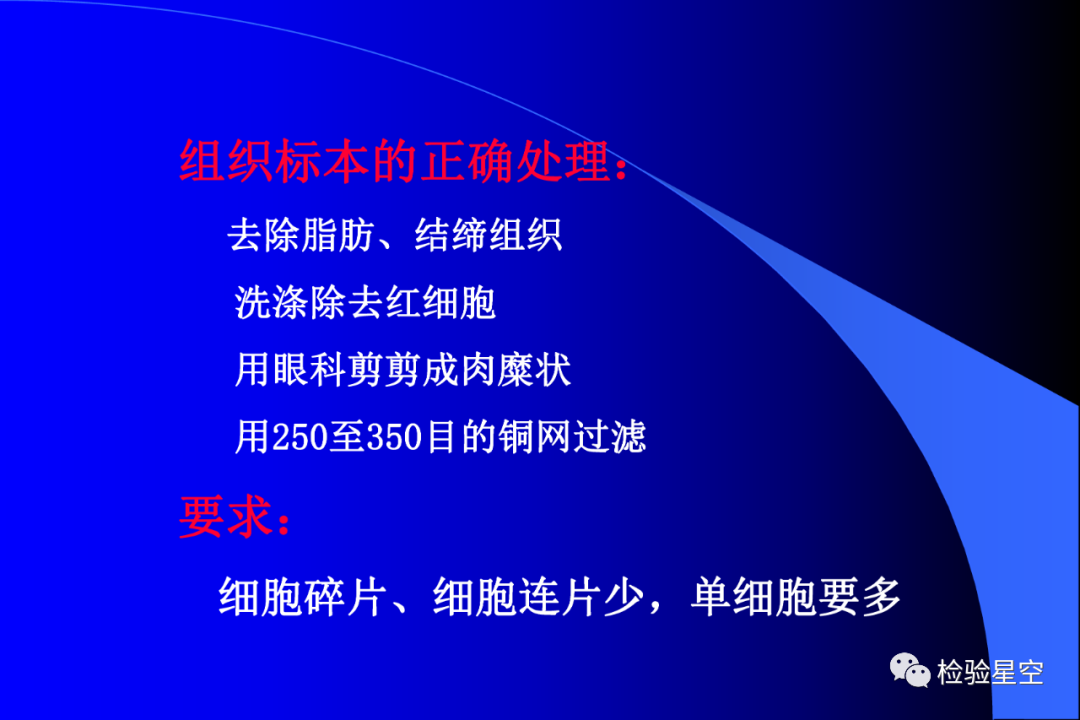 组织标本的正确处理：

去除脂肪、结缔组织

洗涤除去红细胞

用眼科剪剪成肉糜状

用250至350目的铜网过滤

要求：

细胞碎片、细胞连片少，单细胞要多

检验星空